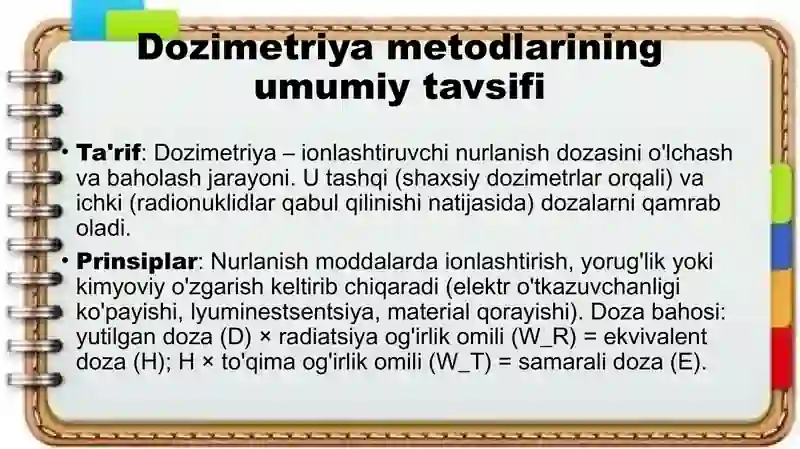 Dozimetriya metodlarining umumiy tavsifi

• Ta'rif: Dozimetriya – ionlashtiruvchi nurlanish dozasini o'lchash va baholash jarayoni. U tashqi (shaxsiy dozimetrlar orqali) va ichki (radionuklidlar qabul qilinishi natijasida) dozalarni qamrab oladi.

• Prinsiplar: Nurlanish moddalarda ionlashtirish, yorug'lik yoki kimyoviy o'zgarish keltirib chiqaradi (elektr o'tkazuvchanligi ko'payishi, lyuminestsentsiya, material qorayishi). Doza bahosi: yutilgan doza (D) × radiatsiya og'irlik omili (W_R) = ekvivalent doza (H); H × to'qima og'irlik omili (W_T) = samarali doza (E).